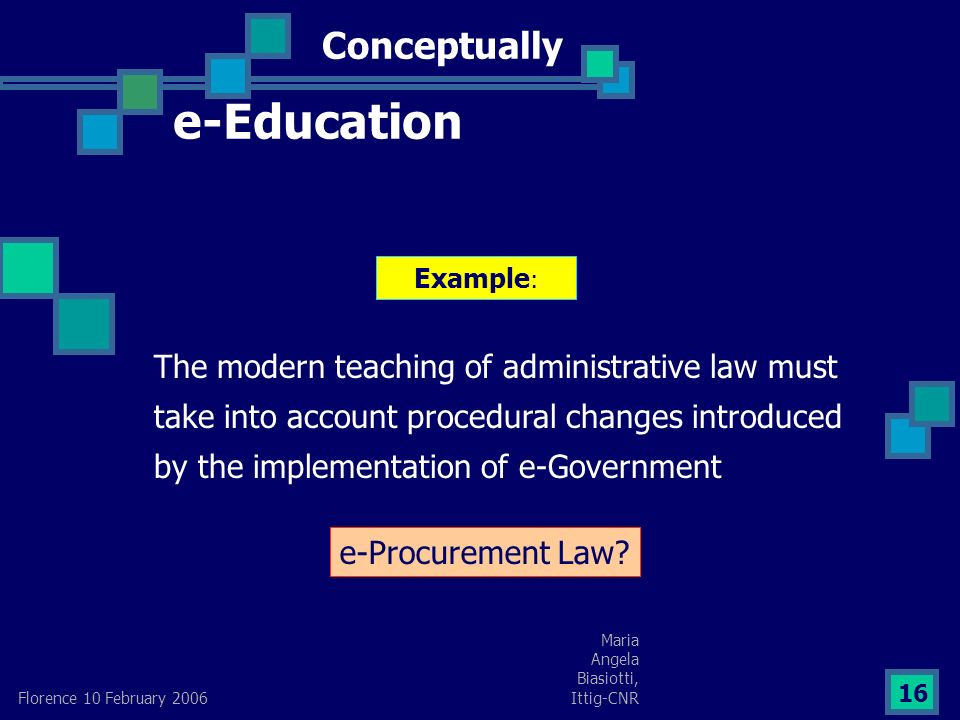 Conceptually

e-Education

Example:

The modern teaching of administrative law must take into account procedural changes introduced by the implementation of e-Government

e-Procurement Law?

Florence 10 February 2006

Maria Angela Biasiotti, Ittig-CNR

16